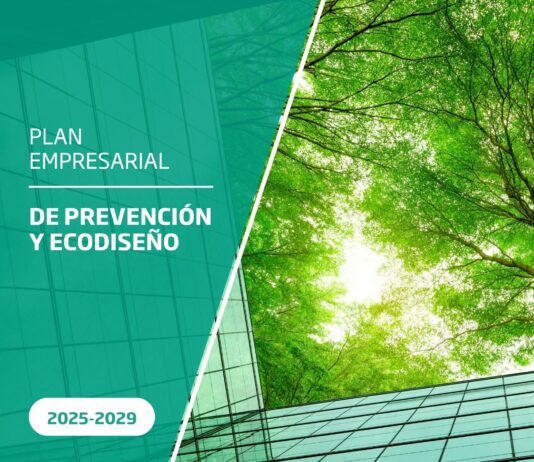 PLAN
EMPRESARIAL

DE PREVENCIÓN
Y ECODISEÑO

2025-2029